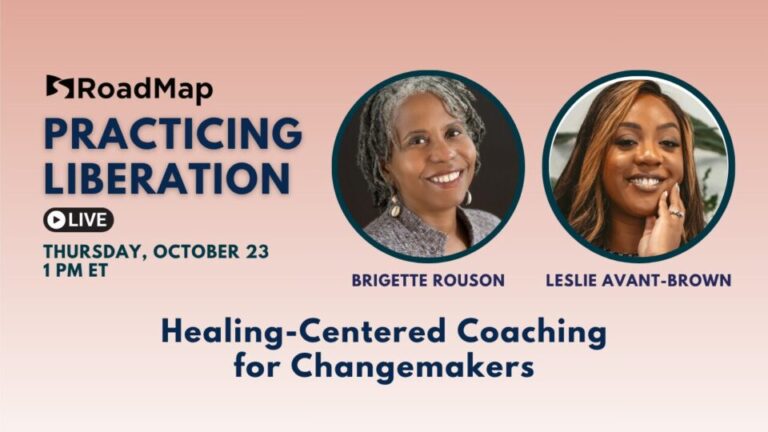 RoadMap

PRACTICING LIBERATION

LIVE

THURSDAY, OCTOBER 23
1 PM ET

BRIGETTE ROUSON

LESLIE AVANT-BROWN

Healing-Centered Coaching for Changemakers